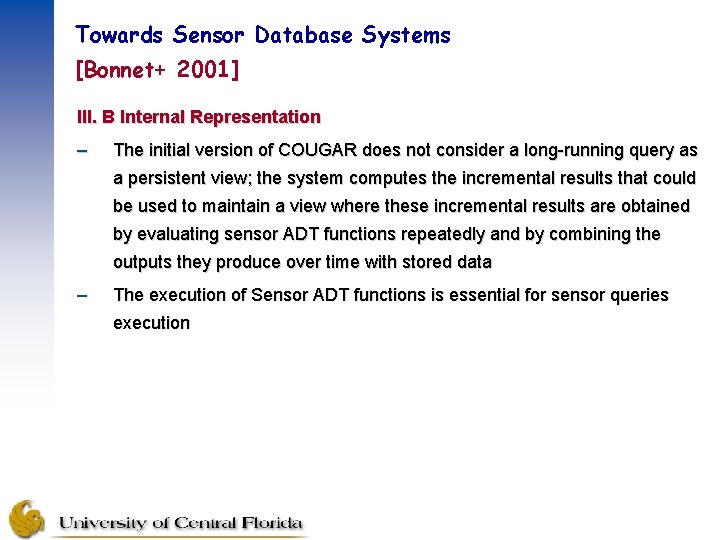 Towards Sensor Database Systems
[Bonnet+ 2001]

III. B Internal Representation

– The initial version of COUGAR does not consider a long-running query as a persistent view; the system computes the incremental results that could be used to maintain a view where these incremental results are obtained by evaluating sensor ADT functions repeatedly and by combining the outputs they produce over time with stored data

– The execution of Sensor ADT functions is essential for sensor queries execution

University of Central Florida